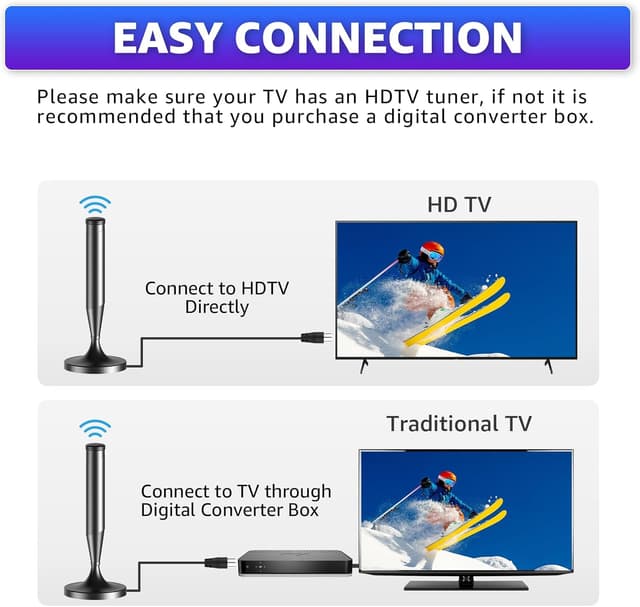 EASY CONNECTION

Please make sure your TV has an HDTV tuner, if not it is recommended that you purchase a digital converter box.

HD TV

Connect to HDTV Directly

Traditional TV

Connect to TV through Digital Converter Box